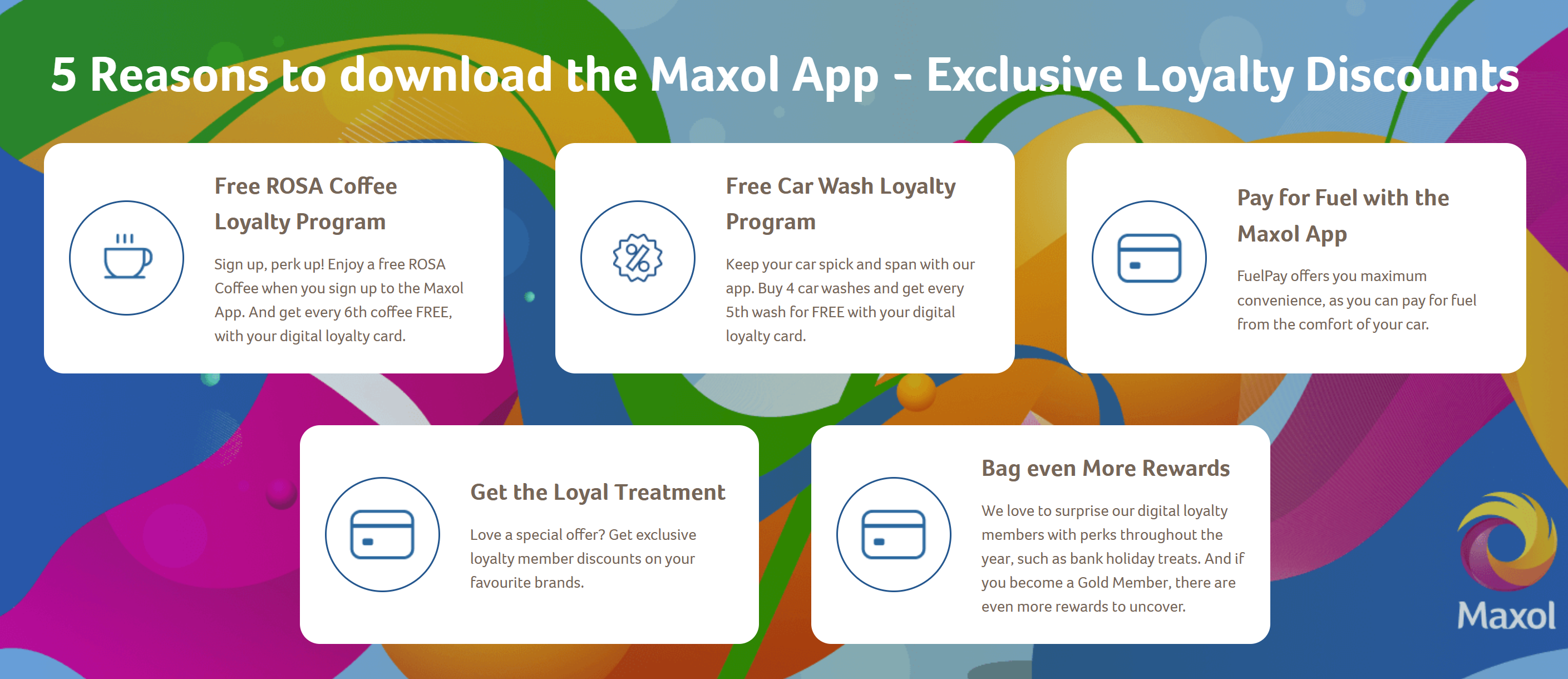 5 Reasons to download the Maxol App - Exclusive Loyalty Discounts

Free ROSA Coffee Loyalty Program

Sign up, perk up! Enjoy a free ROSA Coffee when you sign up to the Maxol App. And get every 6th coffee FREE, with your digital loyalty card.

Free Car Wash Loyalty Program

Keep your car spick and span with our app. Buy 4 car washes and get every 5th wash for FREE with your digital loyalty card.

Pay for Fuel with the Maxol App

FuelPay offers you maximum convenience, as you can pay for fuel from the comfort of your car.

Get the Loyal Treatment

Love a special offer? Get exclusive loyalty member discounts on your favourite brands.

Bag even More Rewards

We love to surprise our digital loyalty members with perks throughout the year, such as bank holiday treats. And if you become a Gold Member, there are even more rewards to uncover.

Maxol